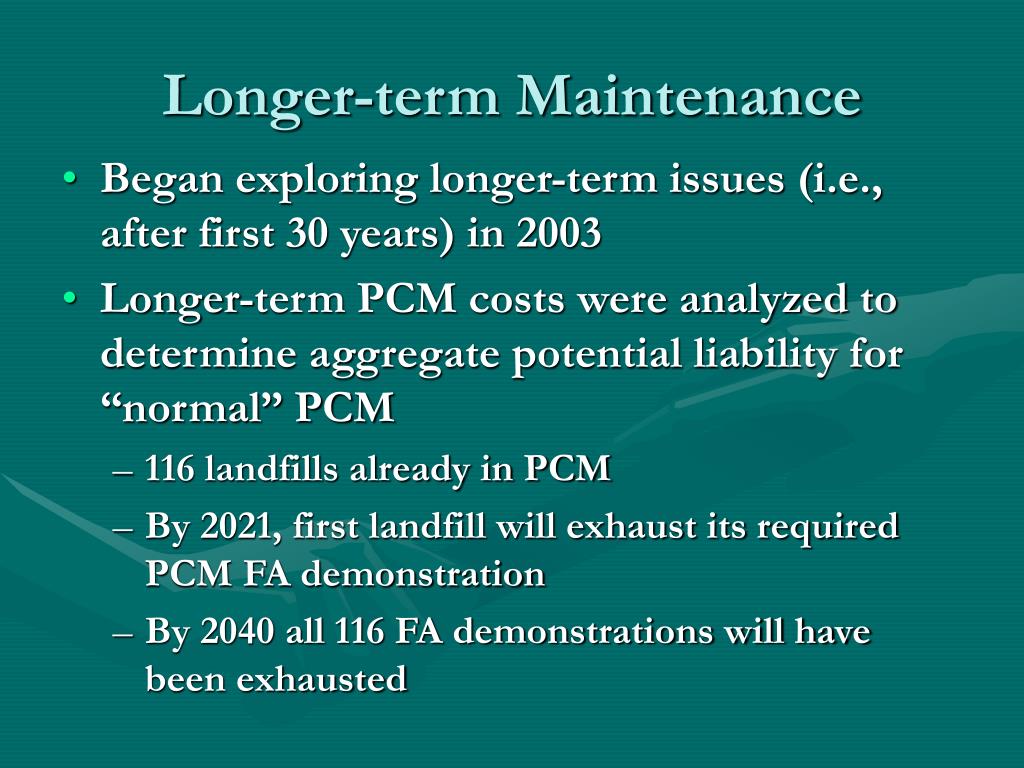 Longer-term Maintenance

• Began exploring longer-term issues (i.e., after first 30 years) in 2003

• Longer-term PCM costs were analyzed to determine aggregate potential liability for “normal” PCM

– 116 landfills already in PCM

– By 2021, first landfill will exhaust its required PCM FA demonstration

– By 2040 all 116 FA demonstrations will have been exhausted